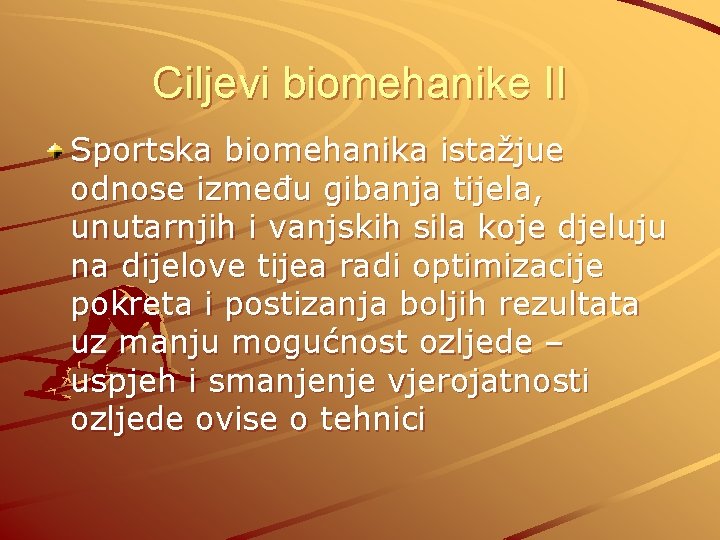 Ciljevi biomehanike II

Sportska biomehanika istažjue odnose između gibanja tijela, unutarnjih i vanjskih sila koje djeluju na dijelove tijea radi optimizacije pokreta i postizanja boljih rezultata uz manju mogućnost ozljede – uspjeh i smanjenje vjerojatnosti ozljede ovise o tehnici